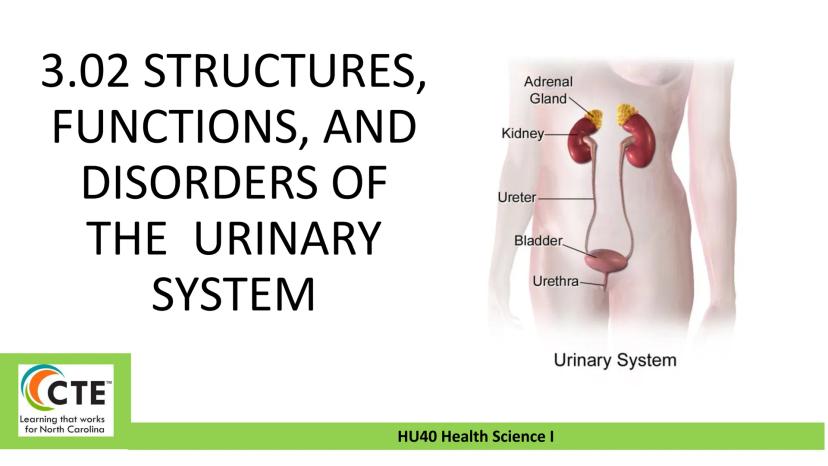 3.02 STRUCTURES, FUNCTIONS, AND DISORDERS OF THE URINARY SYSTEM

Adrenal Gland

Kidney

Ureter

Bladder

Urethra

Urinary System

CTE™
Learning that works for North Carolina

HU40 Health Science I